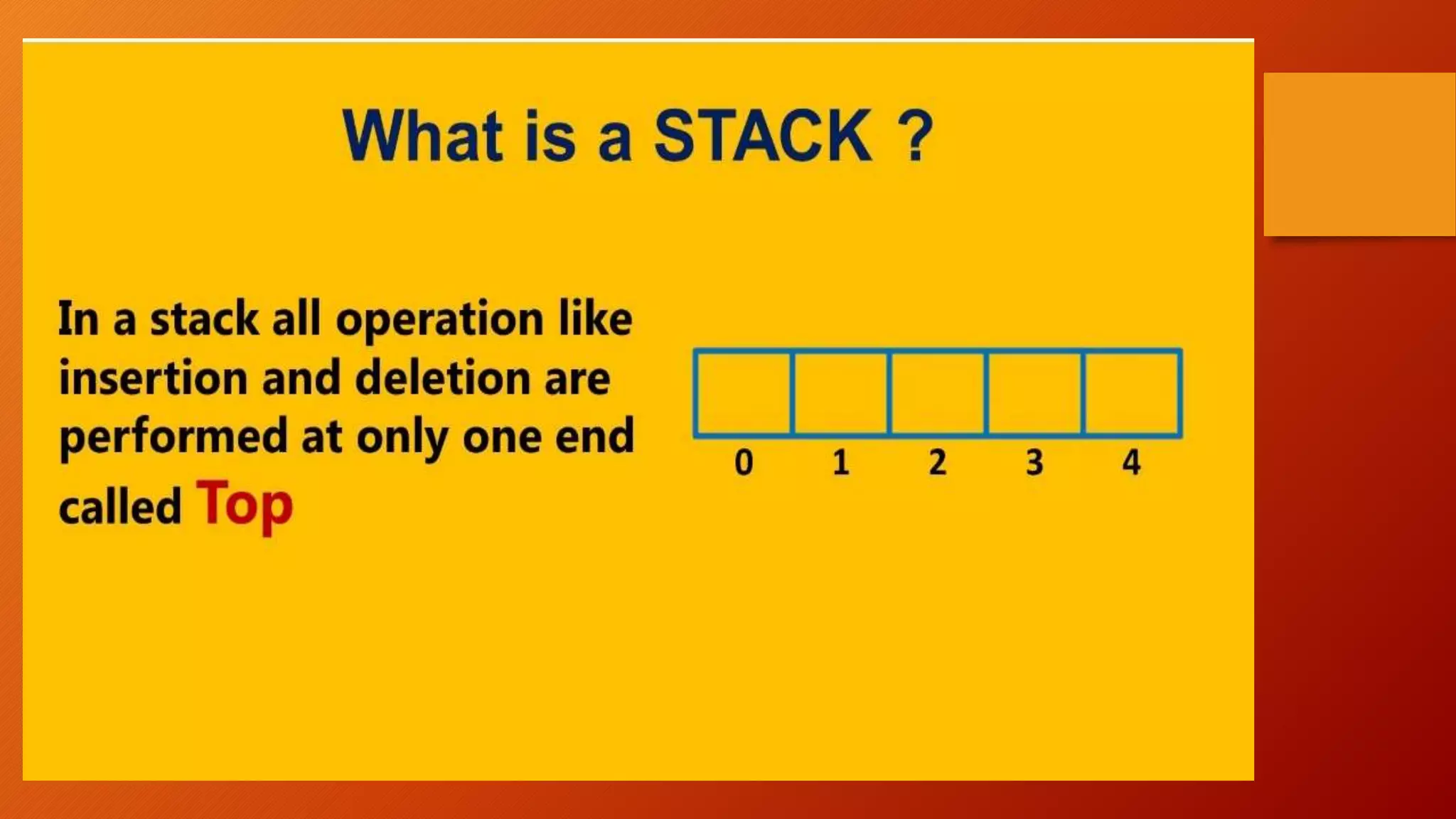 What is a STACK ?

In a stack all operation like insertion and deletion are performed at only one end called Top

0 1 2 3 4